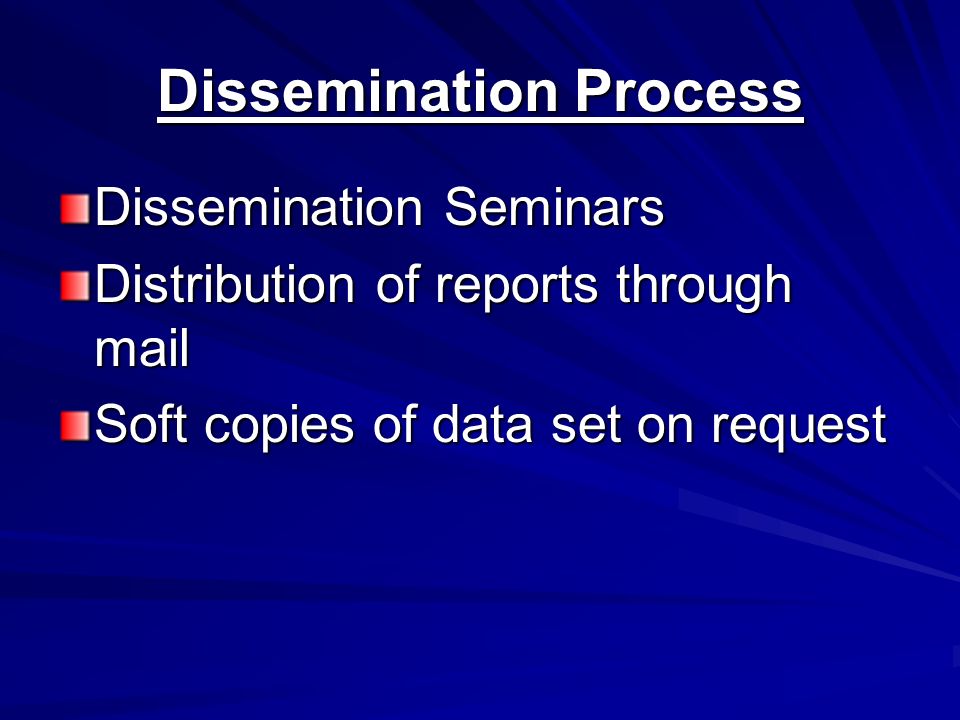 Dissemination Process

Dissemination Seminars

Distribution of reports through mail

Soft copies of data set on request